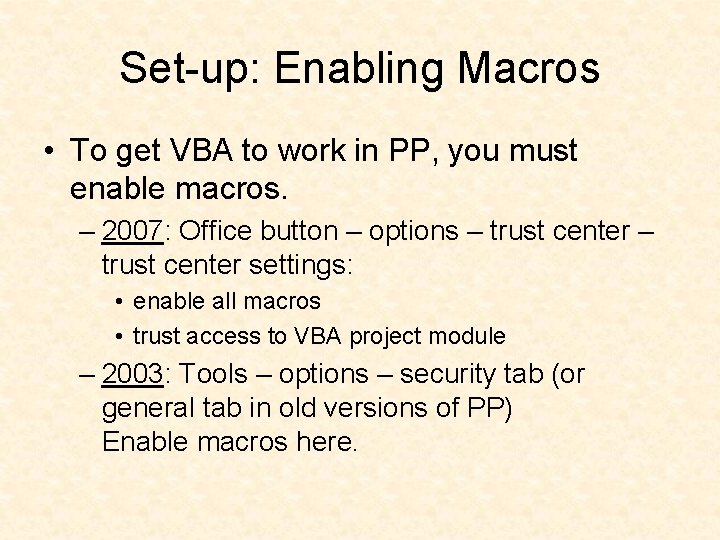 Set-up: Enabling Macros

• To get VBA to work in PP, you must enable macros.

– 2007: Office button – options – trust center – trust center settings:

• enable all macros

• trust access to VBA project module

– 2003: Tools – options – security tab (or general tab in old versions of PP) Enable macros here.